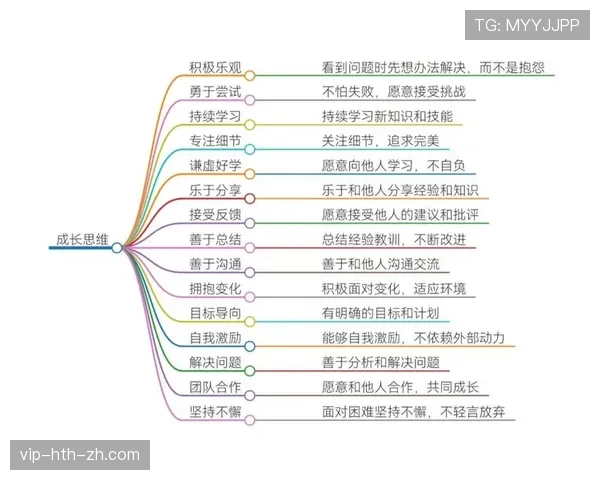 TG: MYYJJPP

成长思维

积极乐观
看到问题时先想办法解决，而不是抱怨

勇于尝试
不怕失败，愿意接受挑战

持续学习
持续学习新知识和技能

专注细节
关注细节，追求完美

谦虚好学
愿意向他人学习，不自负

乐于分享
乐于和他人分享经验和知识

接受反馈
愿意接受他人的建议和批评

善于总结
总结经验教训，不断改进

善于沟通
善于和他人沟通交流

拥抱变化
积极面对变化，适应环境

目标导向
有明确的目标和计划

自我激励
能够自我激励，不依赖外部动力

解决问题
善于分析和解决问题

团队合作
愿意和他人合作，共同成长

坚持不懈
面对困难坚持不懈，不轻言放弃

vip-hth-zh.com